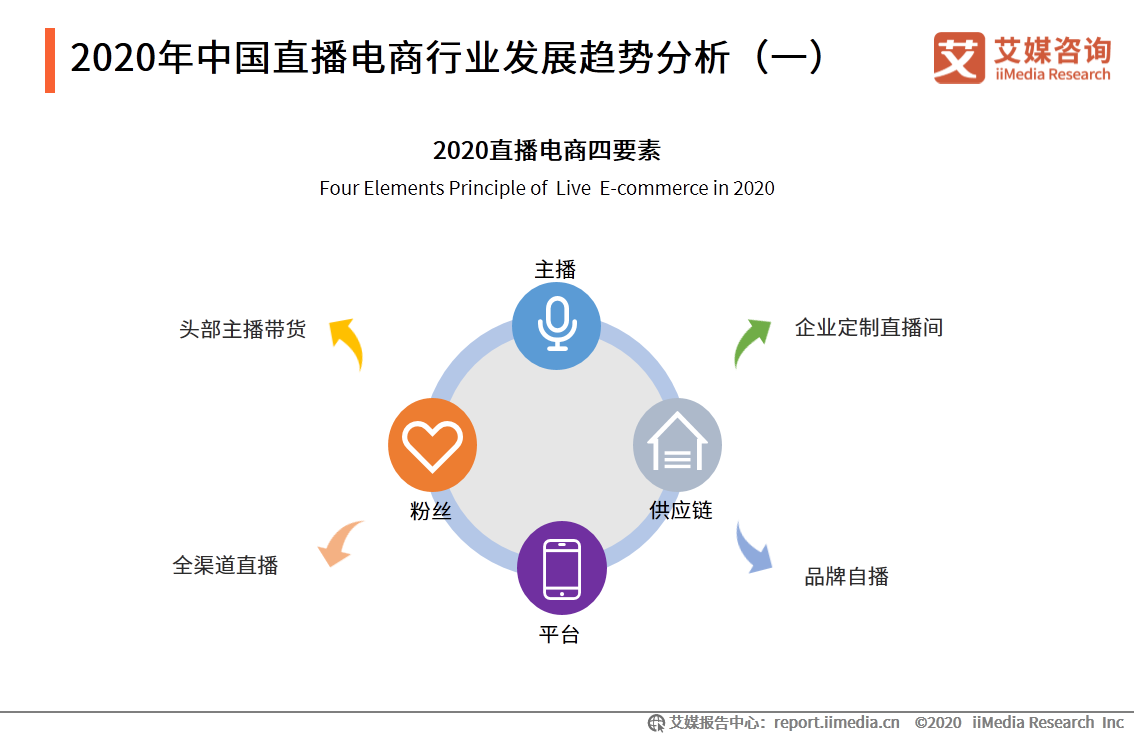 2020年中国直播电商行业发展趋势分析（一）

艾媒咨询 iiMedia Research

2020直播电商四要素

Four Elements Principle of Live E-commerce in 2020

主播

头部主播带货

企业定制直播间

粉丝

供应链

全渠道直播

品牌自播

平台

艾媒报告中心：report.iimedia.cn ©2020 iiMedia Research Inc